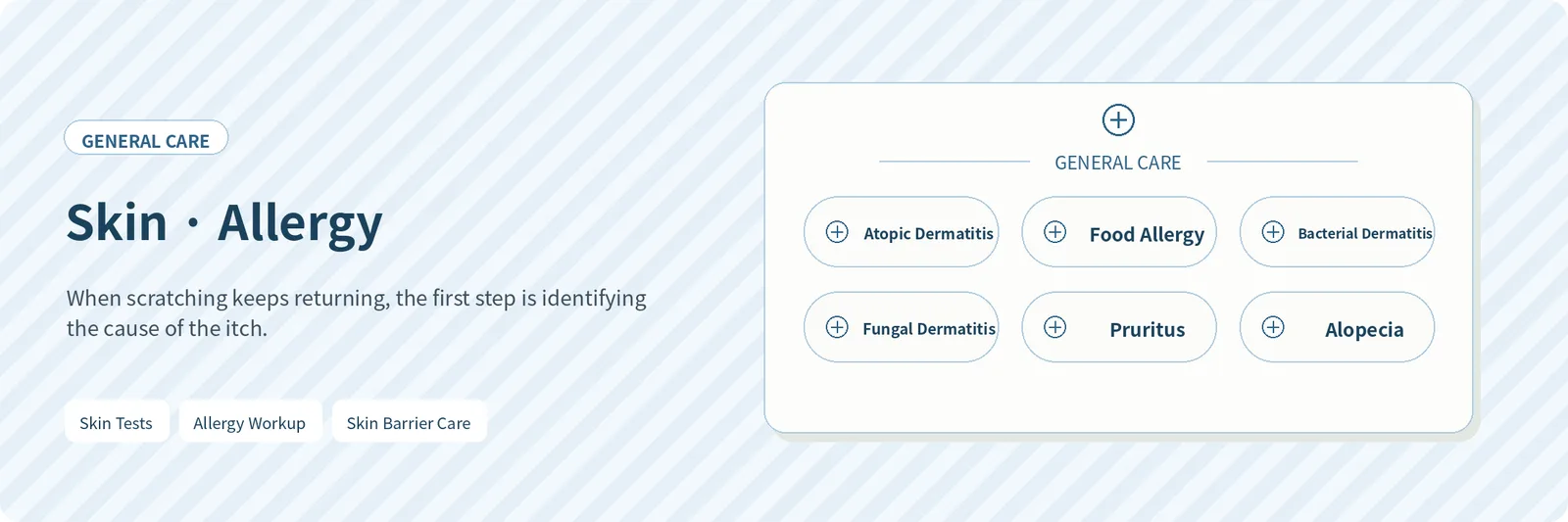 GENERAL CARE

Skin · Allergy

When scratching keeps returning, the first step is identifying the cause of the itch.

Skin Tests

Allergy Workup

Skin Barrier Care

GENERAL CARE

Atopic Dermatitis

Food Allergy

Bacterial Dermatitis

Fungal Dermatitis

Pruritus

Alopecia